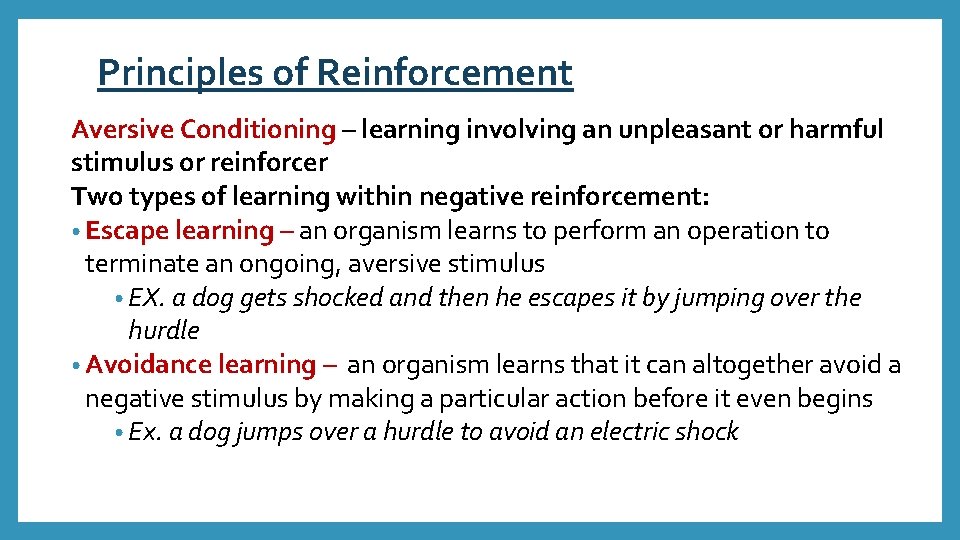 Principles of Reinforcement

Aversive Conditioning – learning involving an unpleasant or harmful stimulus or reinforcer

Two types of learning within negative reinforcement:

• Escape learning – an organism learns to perform an operation to terminate an ongoing, aversive stimulus

• EX. a dog gets shocked and then he escapes it by jumping over the hurdle

• Avoidance learning – an organism learns that it can altogether avoid a negative stimulus by making a particular action before it even begins

• Ex. a dog jumps over a hurdle to avoid an electric shock